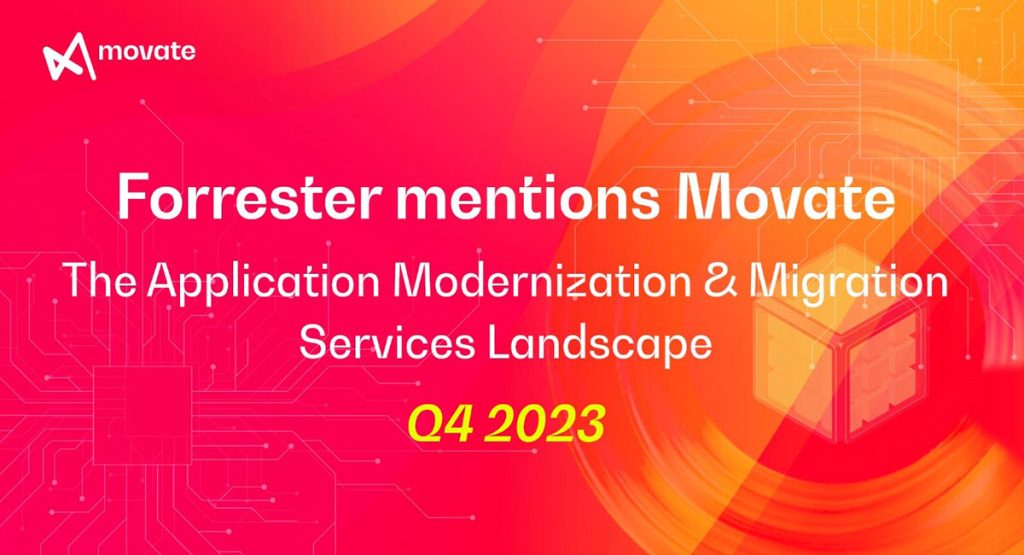 movate

Forrester mentions Movate

The Application Modernization & Migration Services Landscape

Q4 2023